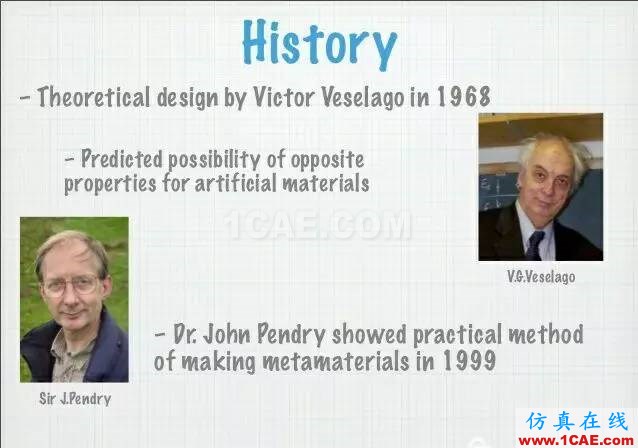 History

- Theoretical design by Victor Veselago in 1968

- Predicted possibility of opposite properties for artificial materials

1CAE.COM

V.G.Veselago

- Dr. John Pendry showed practical method of making metamaterials in 1999

Sir J.Pendry

仿真在线
www.1CAE.com